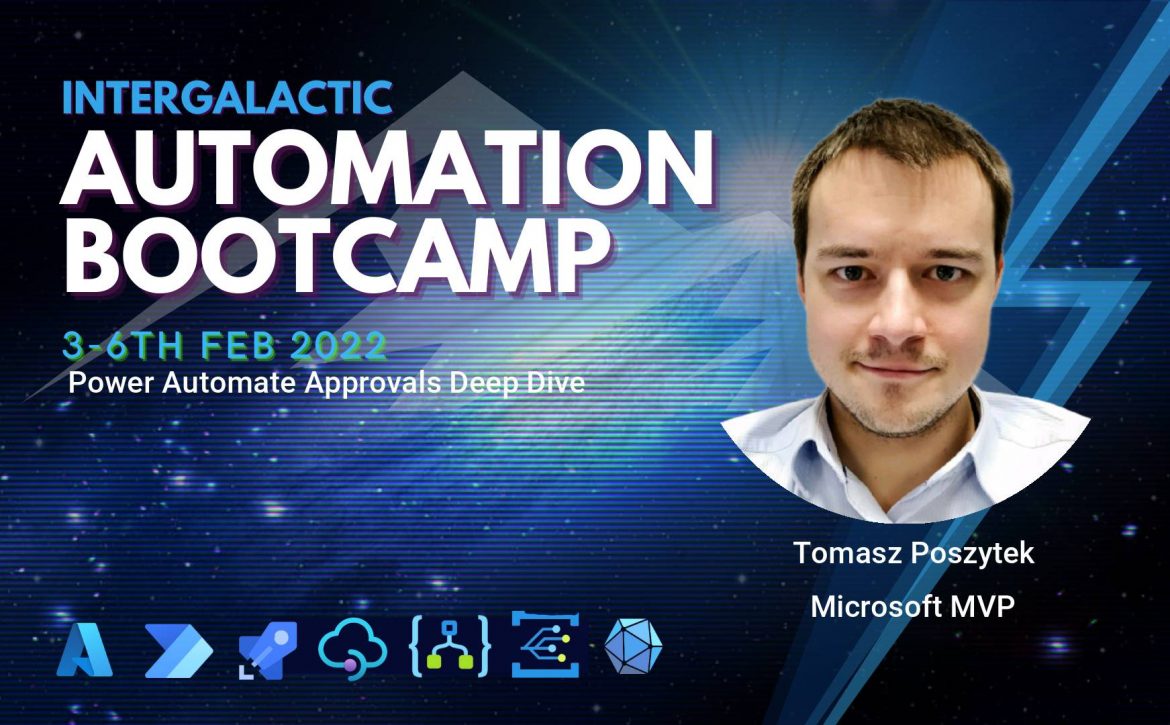 INTERGALACTIC
AUTOMATION
BOOTCAMP

3-6TH FEB 2022
Power Automate Approvals Deep Dive

Tomasz Poszytek
Microsoft MVP